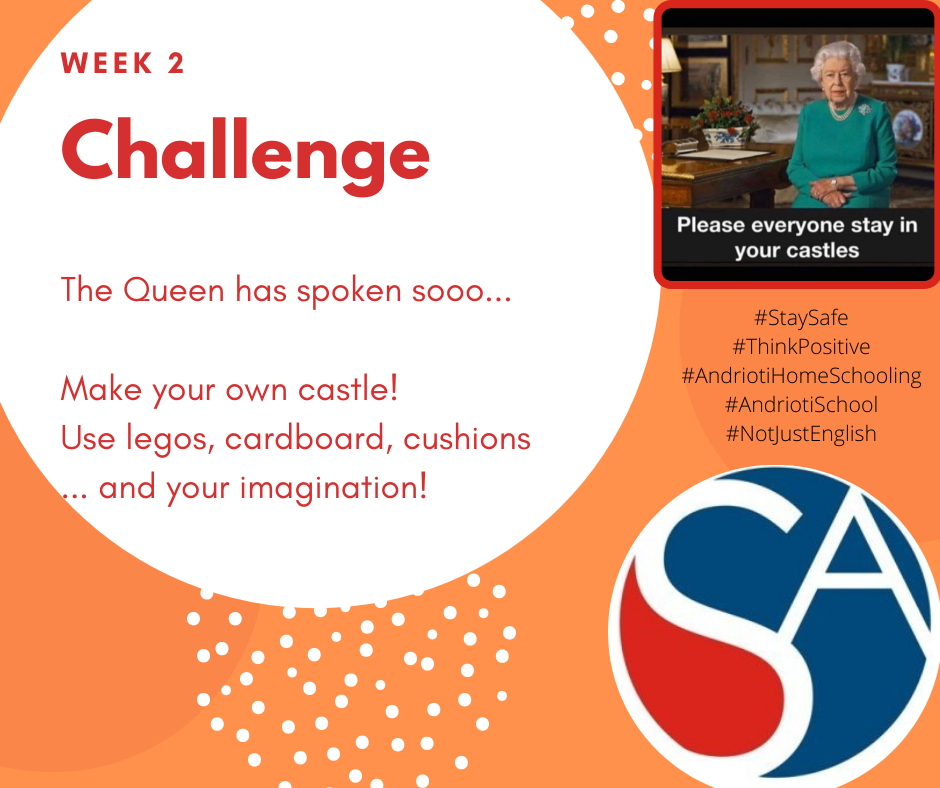 WEEK 2

Challenge

The Queen has spoken sooo...

Make your own castle!
Use legos, cardboard, cushions
... and your imagination!

Please everyone stay in your castles

#StaySafe
#ThinkPositive
#AndriotiHomeSchooling
#AndriotiSchool
#NotJustEnglish

SA